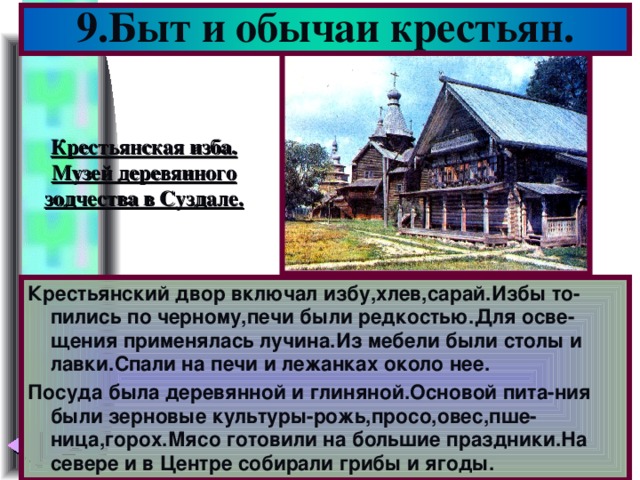 9.Быт и обычаи крестьян.

Крестьянская изба. Музей деревянного зодчества в Суздале.

Крестьянский двор включал избу,хлев,сарай.Избы топились по черному,печи были редкостью.Для освещения применялась лучина.Из мебели были столы и лавки.Спали на печи и лежанках около нее.

Посуда была деревянной и глиняной.Основой пита-ния были зерновые культуры-рожь,просо,овес,пшеница,горох.Мясо готовили на большие праздники.На севере и в Центре собирали грибы и ягоды.